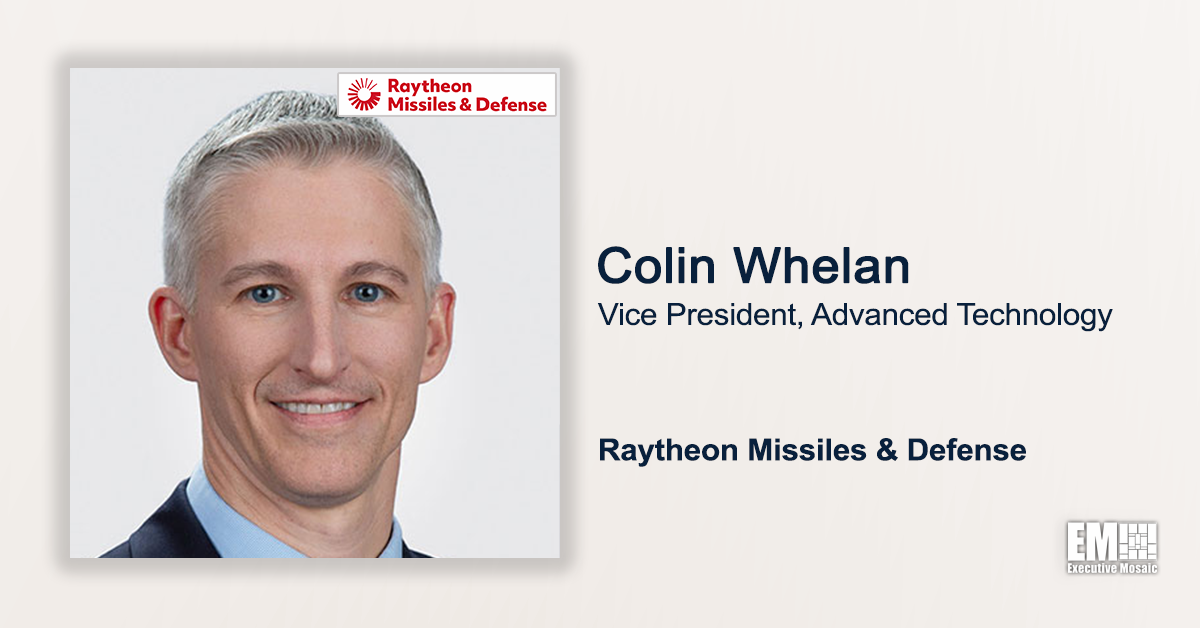 Raytheon Missiles & Defense

Colin Whelan
Vice President, Advanced Technology

Raytheon Missiles & Defense

EM
Executive Mosaic